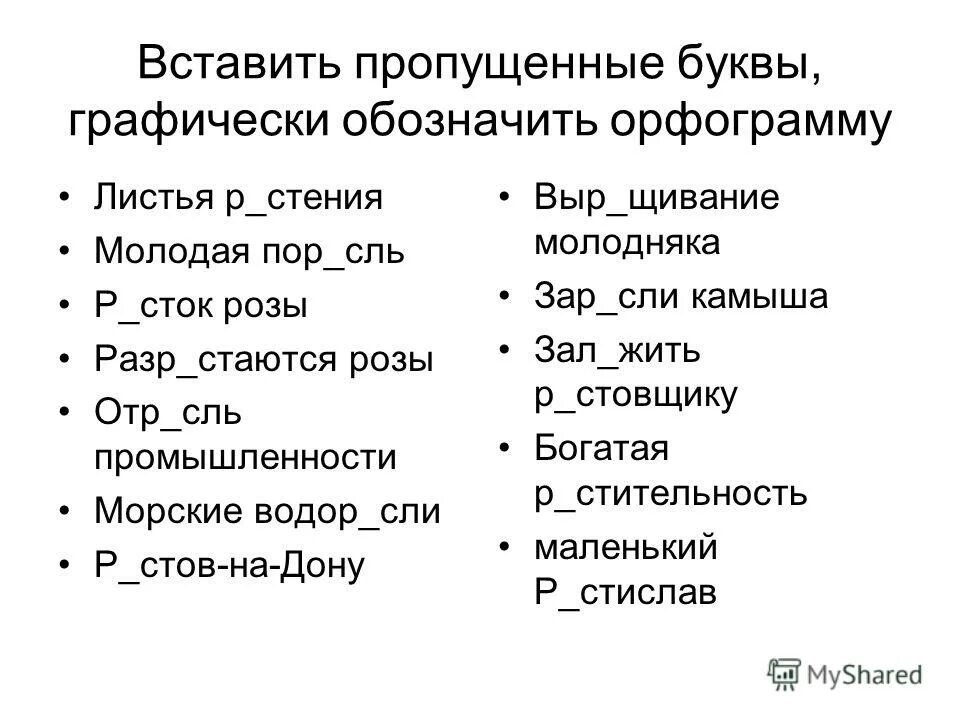 Вставить пропущенные буквы, графически обозначить орфограмму

• Листья р_стения
• Молодая пор_сль
• Р_сток розы
• Разр_стаются розы
• Отр_сль промышленности
• Морские водор_сли
• Р_стов-на-Дону

• Выр_щивание молодняка
• Зар_сли камыша
• Зал_жить р_стовщику
• Богатая р_стительность
• маленький Р_стислав

MyShared